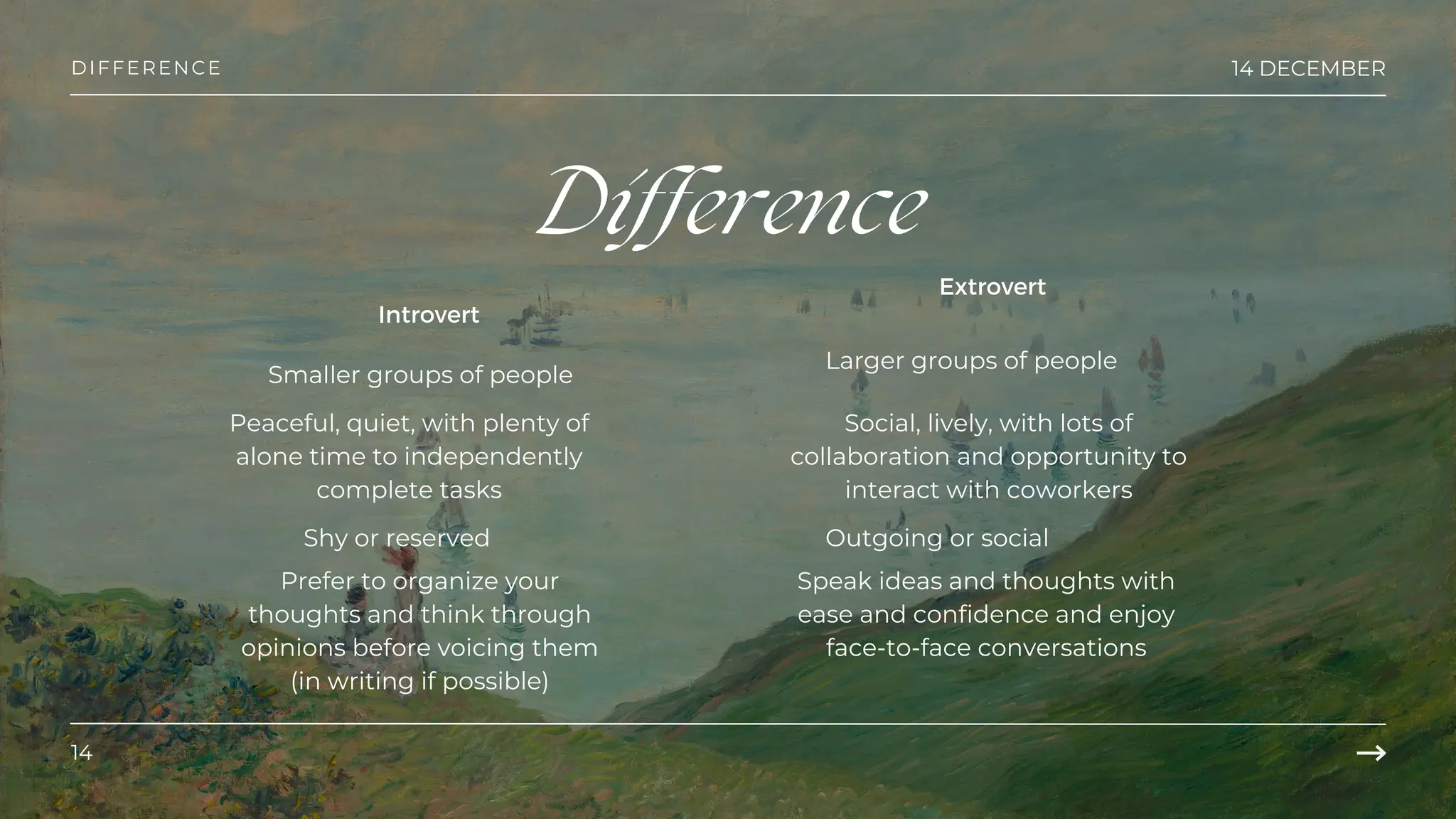 DIFFERENCE

14 DECEMBER

Difference

Introvert

Smaller groups of people

Peaceful, quiet, with plenty of alone time to independently complete tasks

Shy or reserved

Prefer to organize your thoughts and think through opinions before voicing them (in writing if possible)

Extrovert

Larger groups of people

Social, lively, with lots of collaboration and opportunity to interact with coworkers

Outgoing or social

Speak ideas and thoughts with ease and confidence and enjoy face-to-face conversations

14

→